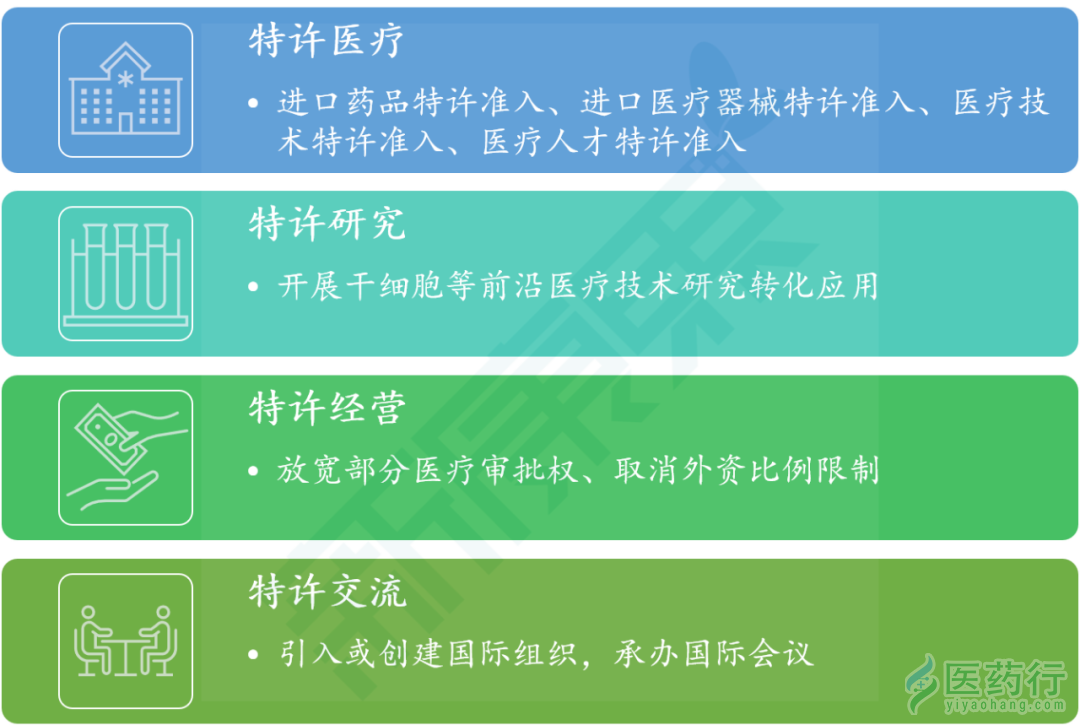 特许医疗

• 进口药品特许准入、进口医疗器械特许准入、医疗技术特许准入、医疗人才特许准入

特许研究

• 开展干细胞等前沿医疗技术研究转化应用

特许经营

• 放宽部分医疗审批权、取消外资比例限制

特许交流

• 引入或创建国际组织，承办国际会议

医药行
yiyaohang.com